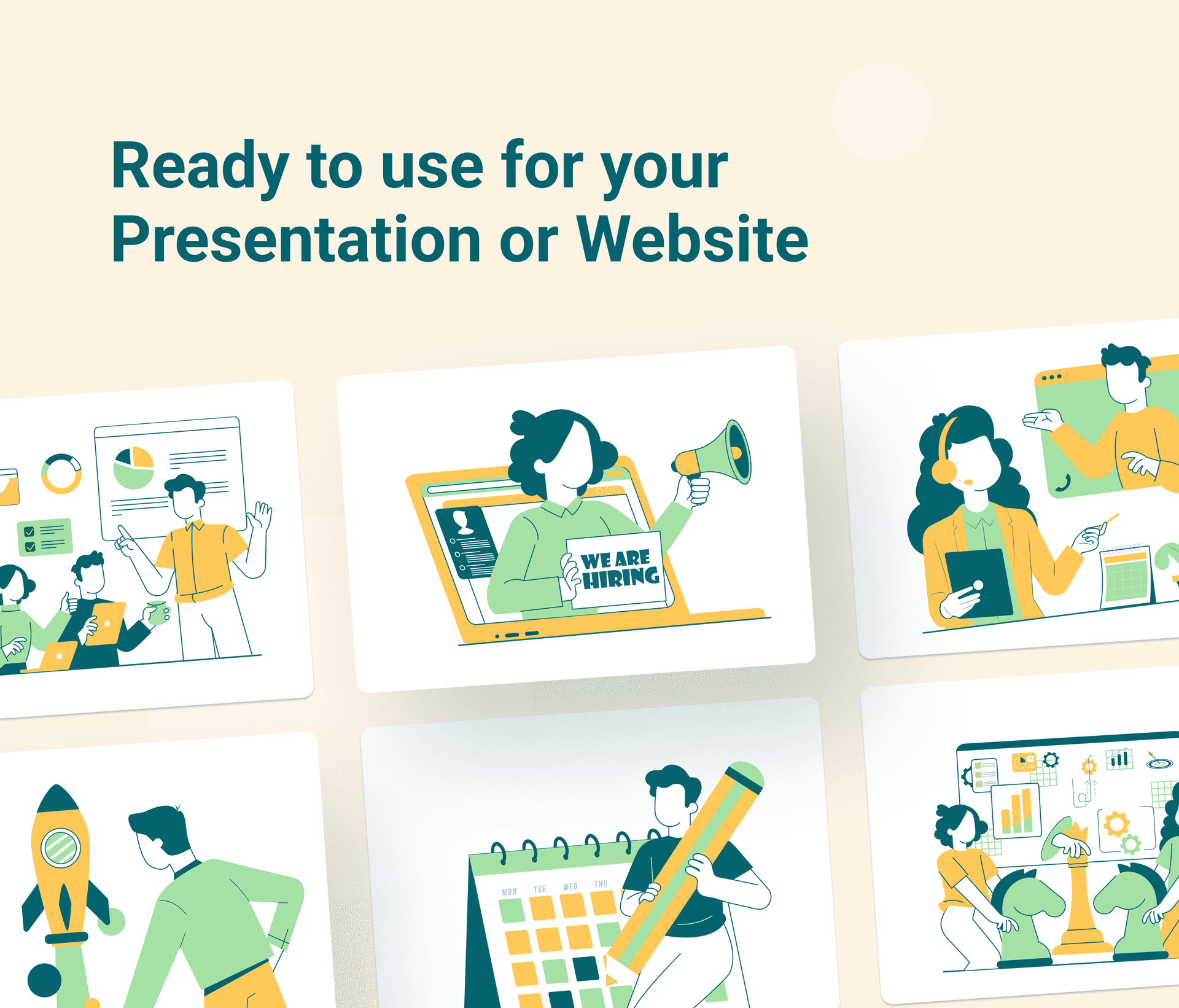 Ready to use for your Presentation or Website

WE ARE HIRING

MON TUE WED THU